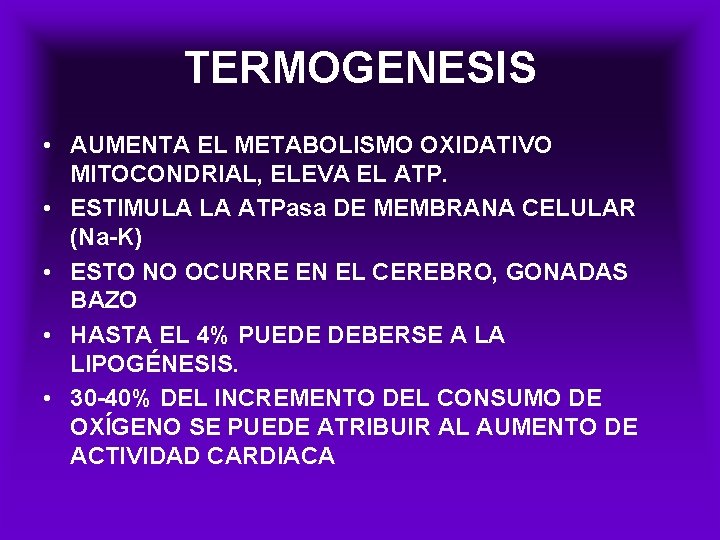 TERMOGENESIS

• AUMENTA EL METABOLISMO OXIDATIVO MITOCONDRIAL, ELEVA EL ATP.
• ESTIMULA LA ATPasa DE MEMBRANA CELULAR (Na-K)
• ESTO NO OCURRE EN EL CEREBRO, GONADAS BAZO
• HASTA EL 4% PUEDE DEBERSE A LA LIPOGÉNESIS.
• 30-40% DEL INCREMENTO DEL CONSUMO DE OXÍGENO SE PUEDE ATRIBUIR AL AUMENTO DE ACTIVIDAD CARDIACA